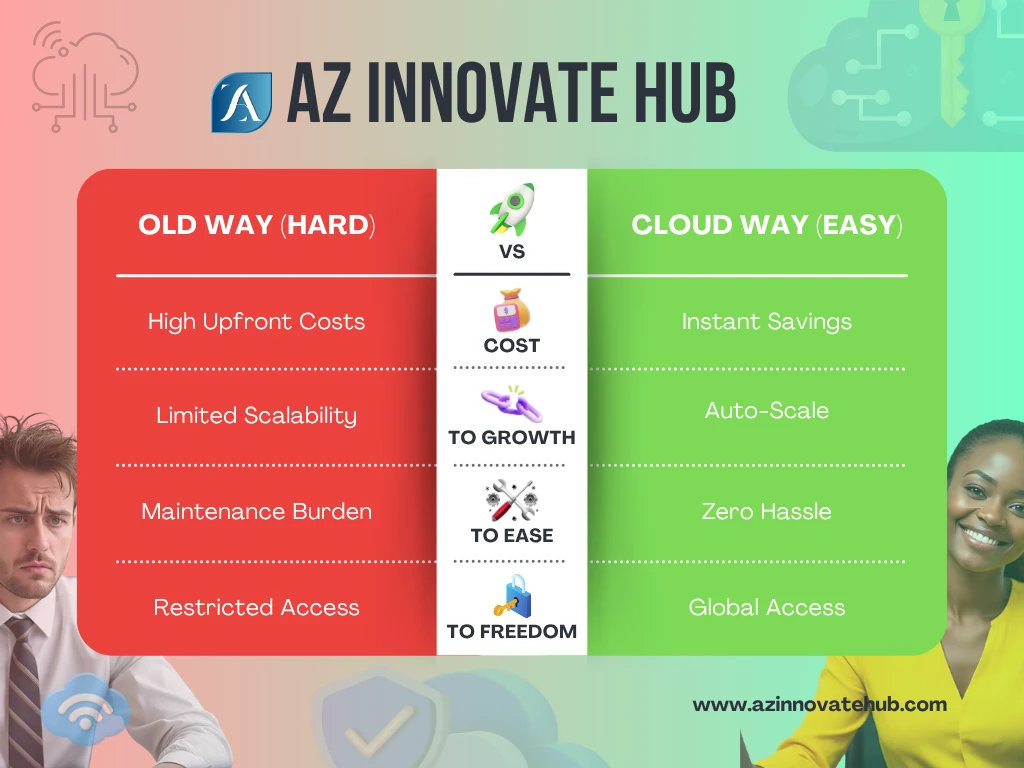 AZ INNOVATE HUB

| OLD WAY (HARD) | VS | CLOUD WAY (EASY) |
|---|---|---|
| High Upfront Costs | COST | Instant Savings |
| Limited Scalability | TO GROWTH | Auto-Scale |
| Maintenance Burden | TO EASE | Zero Hassle |
| Restricted Access | TO FREEDOM | Global Access |

www.azinnovatehub.com